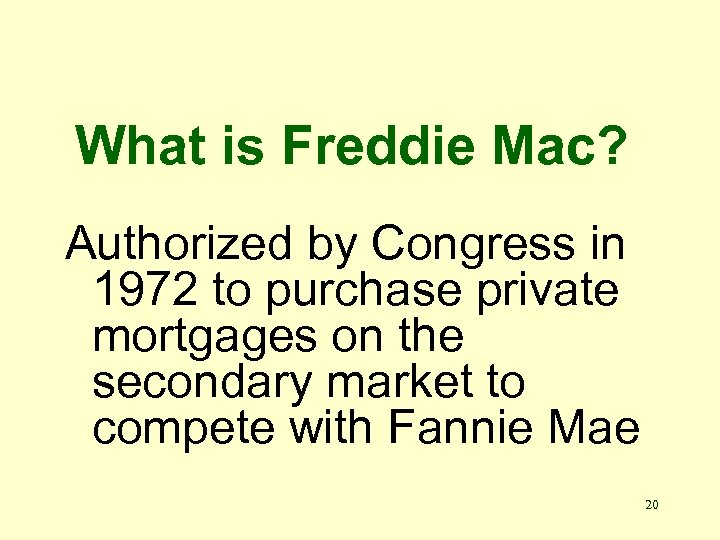 What is Freddie Mac?

Authorized by Congress in 1972 to purchase private mortgages on the secondary market to compete with Fannie Mae

20